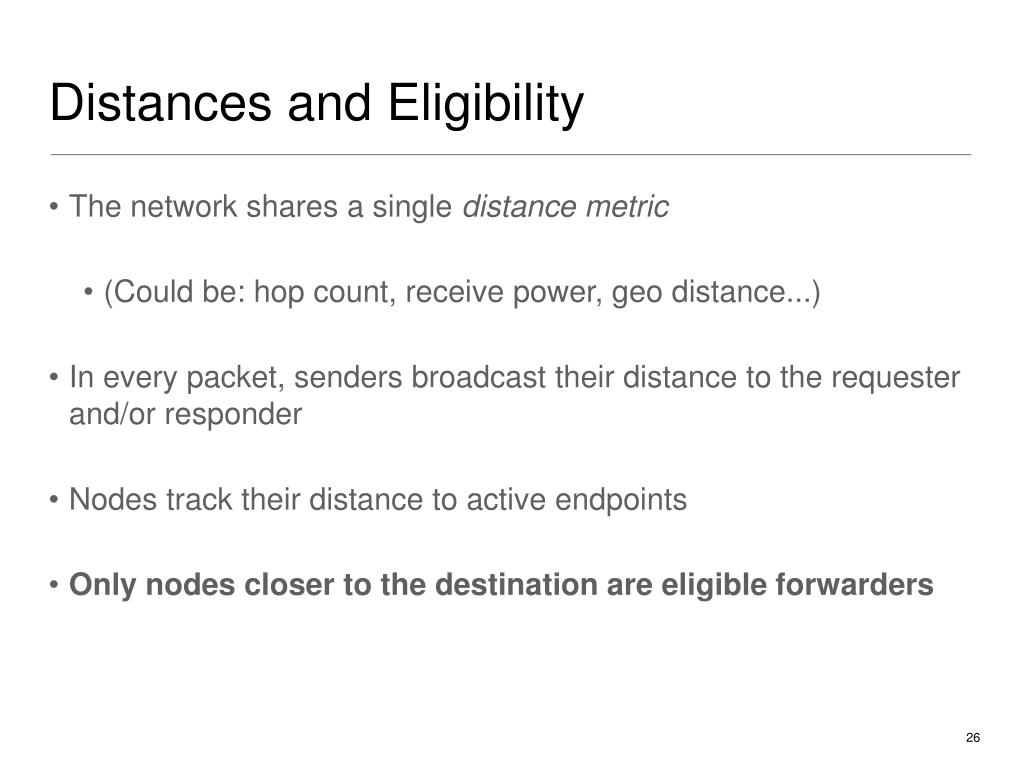 Distances and Eligibility

• The network shares a single distance metric

• (Could be: hop count, receive power, geo distance...)

• In every packet, senders broadcast their distance to the requester and/or responder

• Nodes track their distance to active endpoints

• Only nodes closer to the destination are eligible forwarders

26